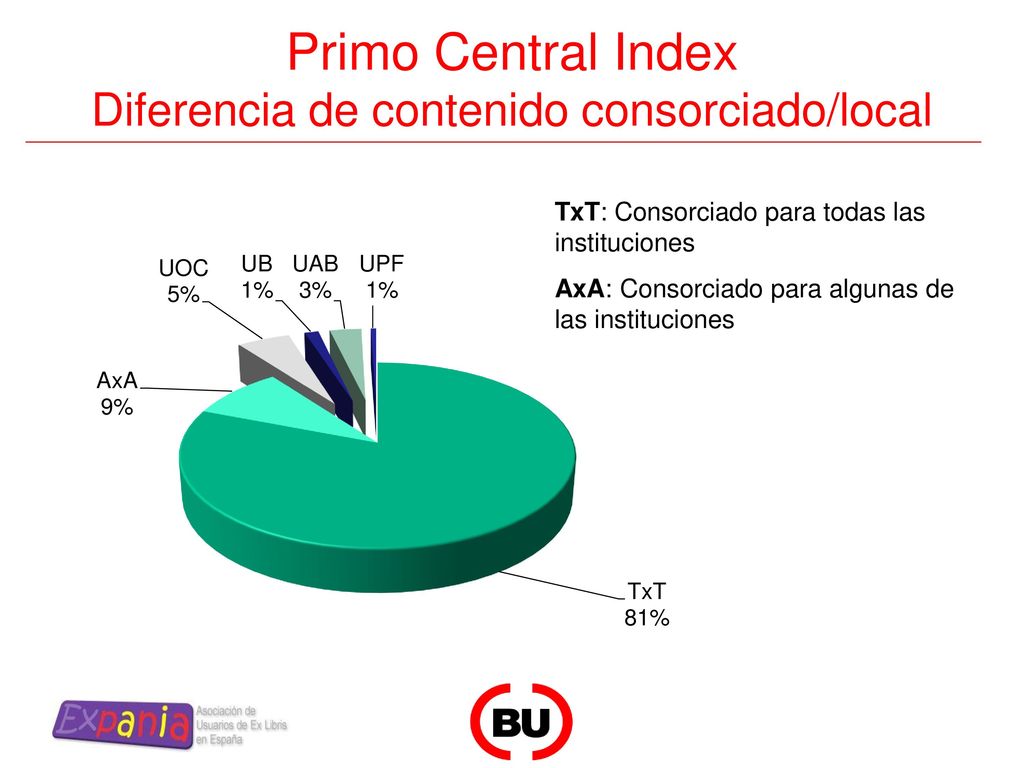 Primo Central Index
Diferencia de contenido consorciado/local

TxT: Consorciado para todas las instituciones

AxA: Consorciado para algunas de las instituciones

UOC
5%

UB
1%

UAB
3%

UPF
1%

AxA
9%

TxT
81%

Expania
Asociación de Usuarios de Ex Libris en España

BU